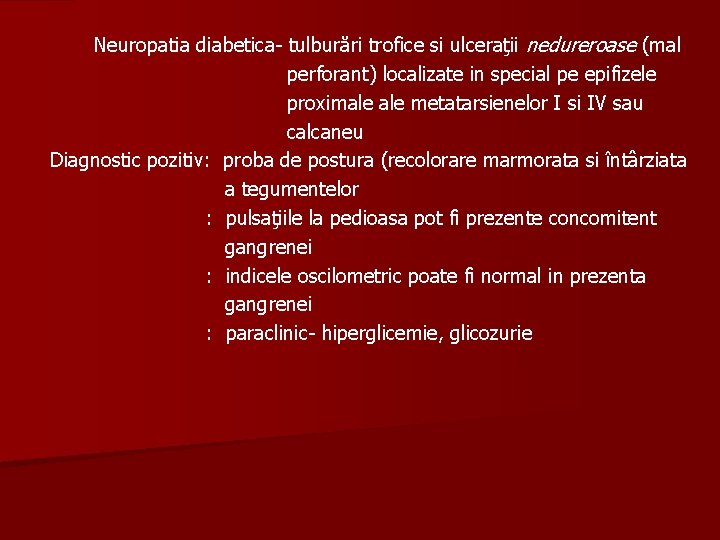 Neuropatia diabetica- tulburări trofice si ulceraţii nedureroase (mal perforant) localizate in special pe epifizele proximale ale metatarsienelor I si IV sau calcaneu

Diagnostic pozitiv: proba de postura (recolorare marmorata si întârziata a tegumentelor
: pulsaţiile la pedioasa pot fi prezente concomitent gangrenei
: indicele oscilometric poate fi normal in prezenta gangrenei
: paraclinic- hiperglicemie, glicozurie